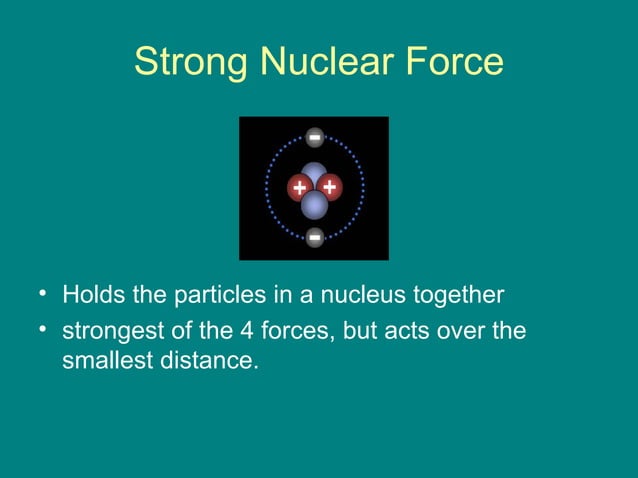 Strong Nuclear Force

-
+ +
-

• Holds the particles in a nucleus together
• strongest of the 4 forces, but acts over the smallest distance.